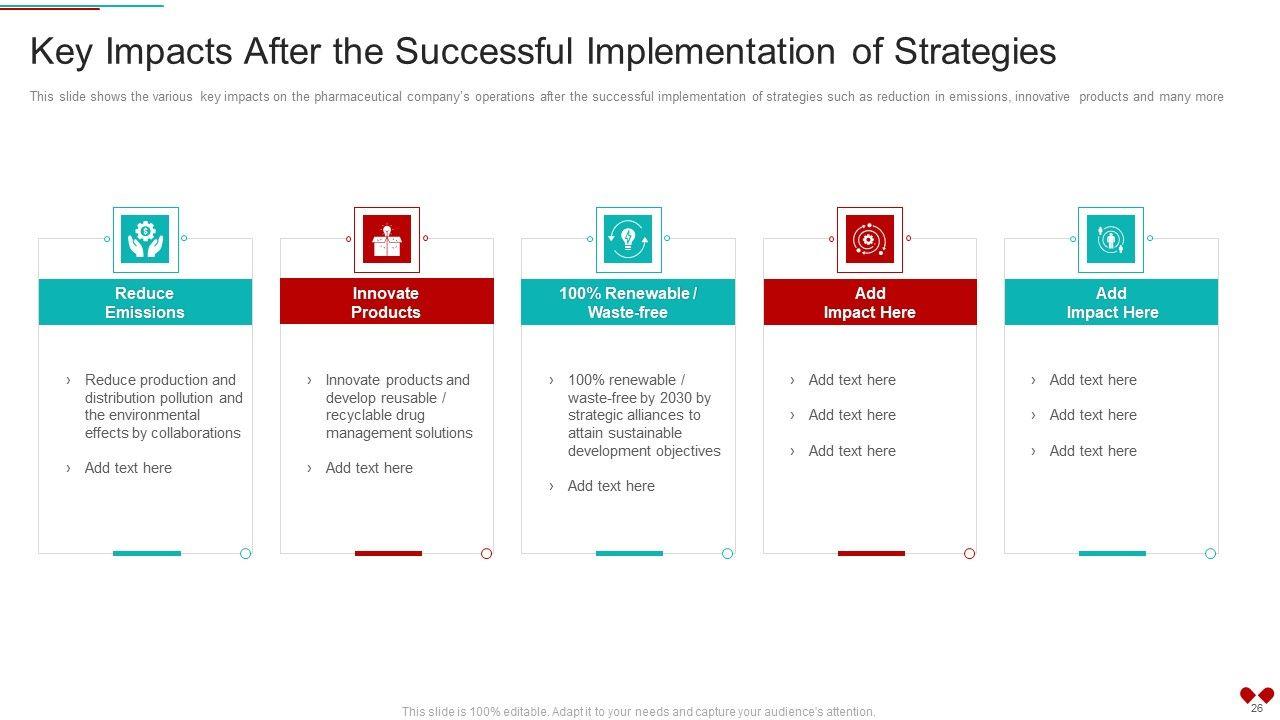 Key Impacts After the Successful Implementation of Strategies

This slide shows the various key impacts on the pharmaceutical company's operations after the successful implementation of strategies such as reduction in emissions, innovative products and many more

Reduce Emissions

› Reduce production and distribution pollution and the environmental effects by collaborations

› Add text here

Innovate Products

› Innovate products and develop reusable / recyclable drug management solutions

› Add text here

100% Renewable / Waste-free

› 100% renewable / waste-free by 2030 by strategic alliances to attain sustainable development objectives

› Add text here

Add Impact Here

› Add text here

› Add text here

› Add text here

Add Impact Here

› Add text here

› Add text here

› Add text here

This slide is 100% editable. Adapt it to your needs and capture your audience's attention.

26